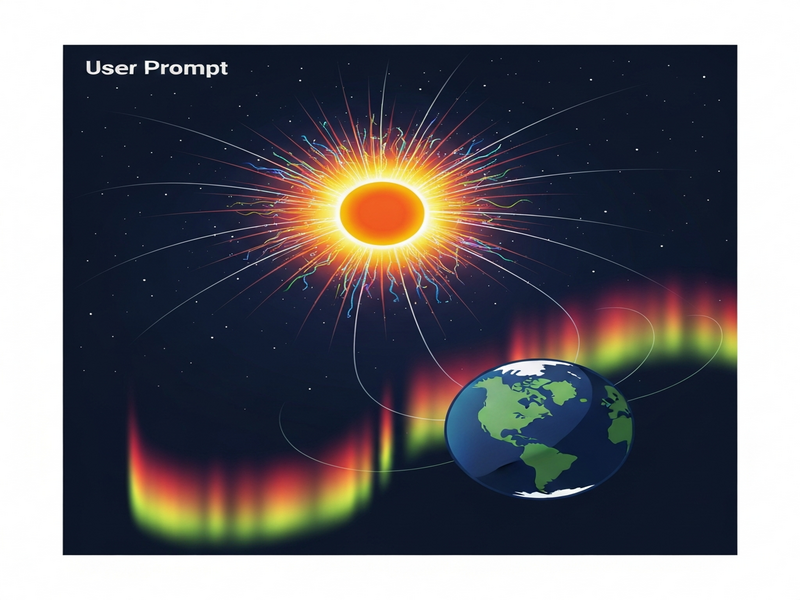 User Prompt